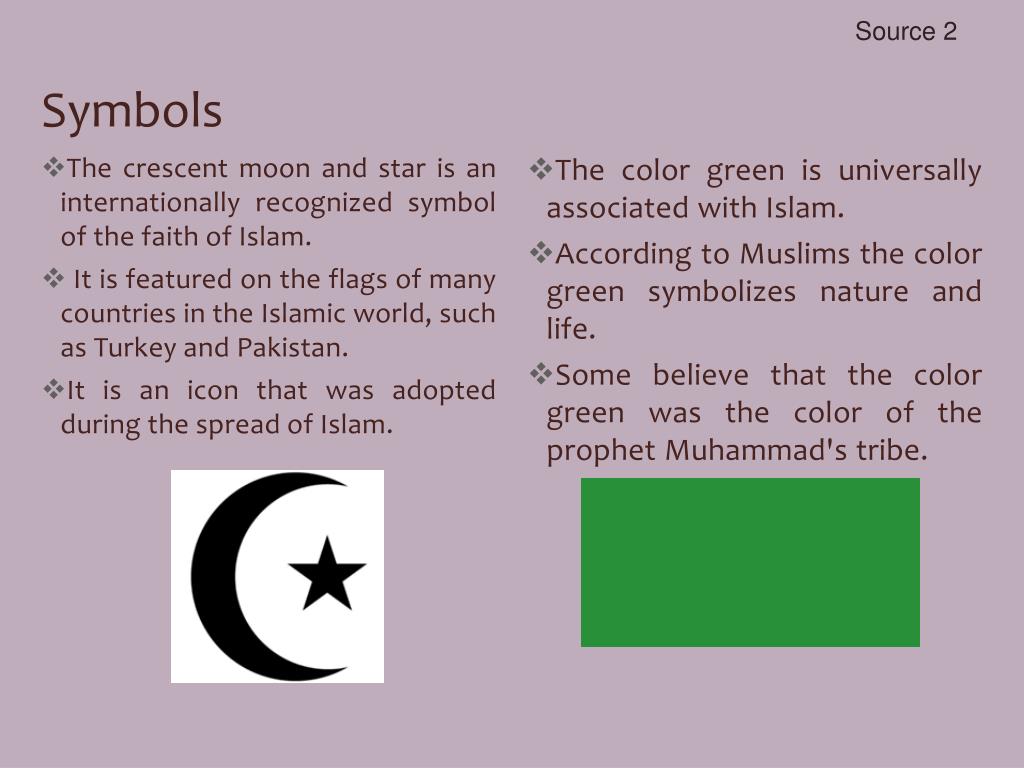 Source 2

Symbols

❖The crescent moon and star is an internationally recognized symbol of the faith of Islam.

❖ It is featured on the flags of many countries in the Islamic world, such as Turkey and Pakistan.

❖It is an icon that was adopted during the spread of Islam.

❖The color green is universally associated with Islam.

❖According to Muslims the color green symbolizes nature and life.

❖Some believe that the color green was the color of the prophet Muhammad's tribe.